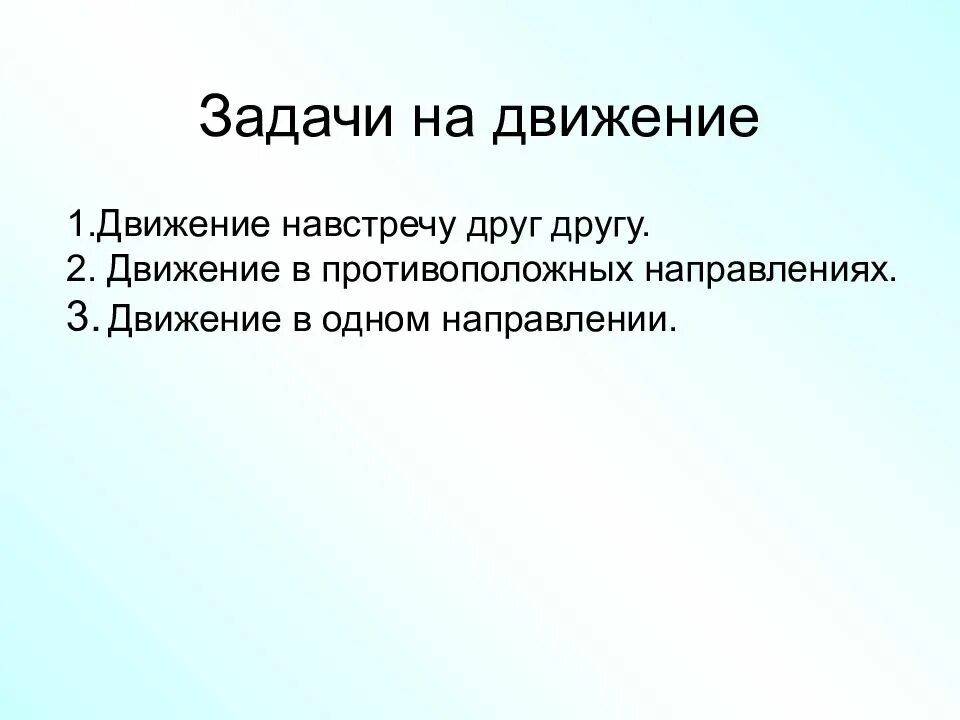 Задачи на движение

1.Движение навстречу друг другу.
2. Движение в противоположных направлениях.
3. Движение в одном направлении.